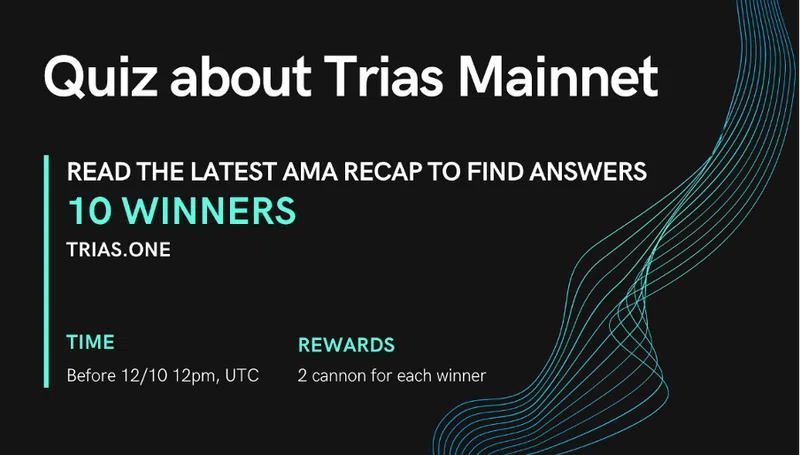 Quiz about Trias Mainnet

READ THE LATEST AMA RECAP TO FIND ANSWERS

10 WINNERS

TRIAS.ONE

TIME

Before 12/10 12pm, UTC

REWARDS

2 cannon for each winner